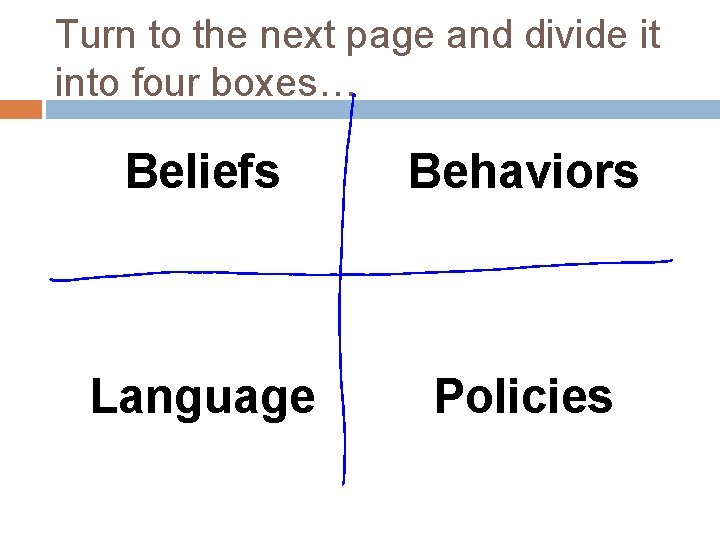 Turn to the next page and divide it into four boxes…

Beliefs

Behaviors

Language

Policies